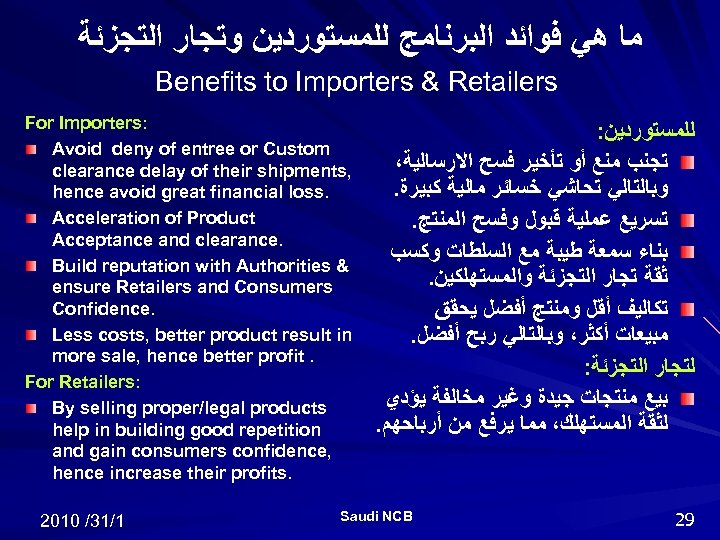 ما هي فوائد البرنامج للمستوردين وتجار التجزئة
Benefits to Importers & Retailers

For Importers:
Avoid deny of entree or Custom clearance delay of their shipments, hence avoid great financial loss.
Acceleration of Product Acceptance and clearance.
Build reputation with Authorities & ensure Retailers and Consumers Confidence.
Less costs, better product result in more sale, hence better profit .
For Retailers:
By selling proper/legal products help in building good repetition and gain consumers confidence, hence increase their profits.

للمستوردين:
تجنب منع أو تأخير فسح الارسالية، وبالتالي تحاشي خسائر مالية كبيرة.
تسريع عملية قبول وفسح المنتج.
بناء سمعة طيبة مع السلطات وكسب ثقة تجار التجزئة والمستهلكين.
تكاليف أقل ومنتج أفضل يحقق مبيعات أكثر، وبالتالي ربح أفضل.
لتجار التجزئة:
بيع منتجات جيدة وغير مخالفة يؤدي لثقة المستهلك، مما يرفع من أرباحهم.

2010 /31/1
Saudi NCB
29